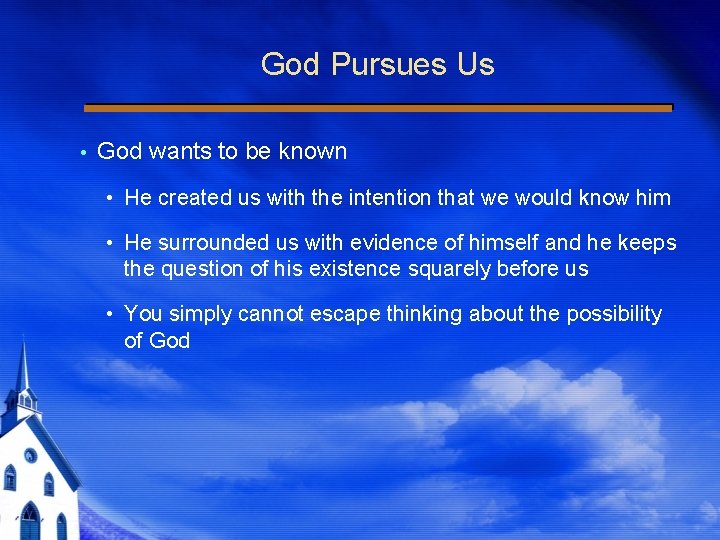 God Pursues Us

• God wants to be known

• He created us with the intention that we would know him

• He surrounded us with evidence of himself and he keeps the question of his existence squarely before us

• You simply cannot escape thinking about the possibility of God